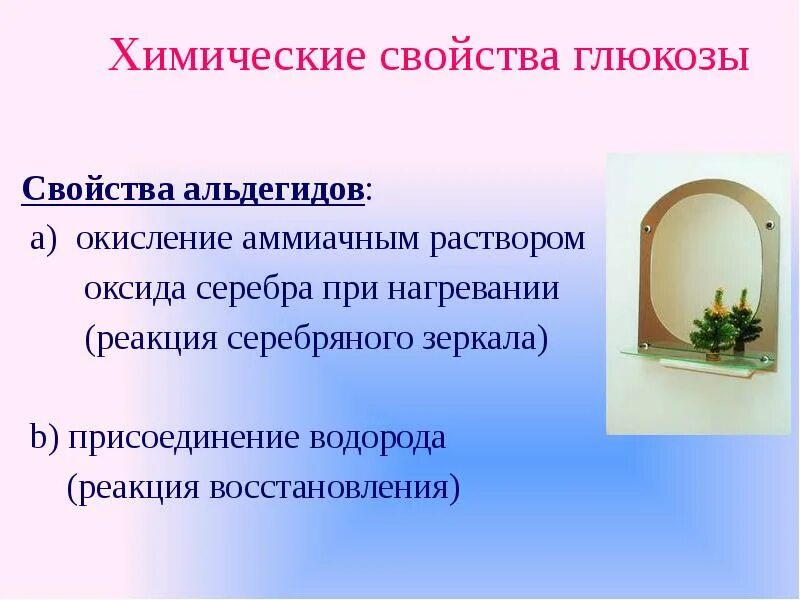 Химические свойства глюкозы

Свойства альдегидов:

а) окисление аммиачным раствором оксида серебра при нагревании (реакция серебряного зеркала)

b) присоединение водорода (реакция восстановления)